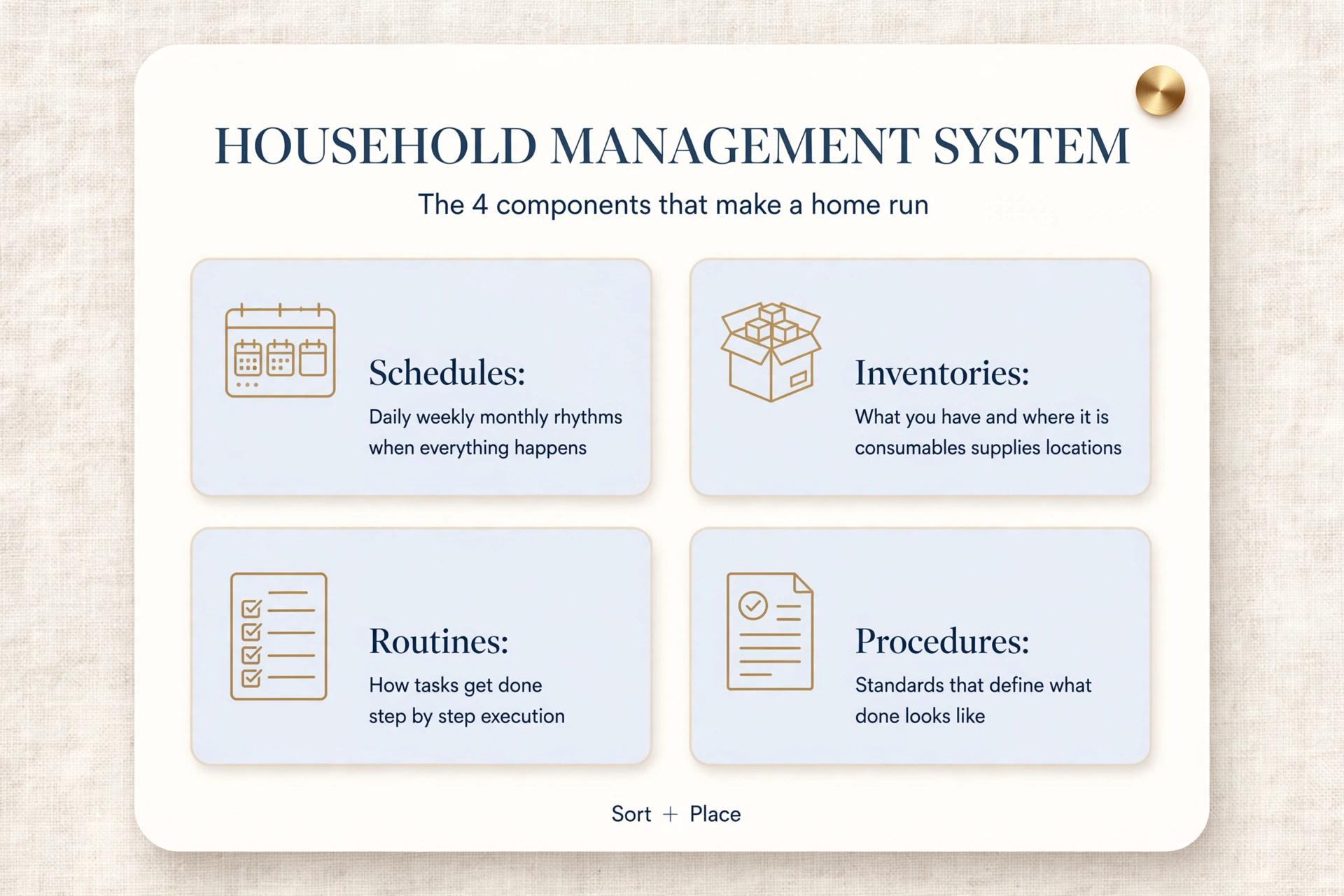 HOUSEHOLD MANAGEMENT SYSTEM

The 4 components that make a home run

Schedules:
Daily weekly monthly rhythms when everything happens

Inventories:
What you have and where it is consumables supplies locations

Routines:
How tasks get done step by step execution

Procedures:
Standards that define what done looks like

Sort + Place